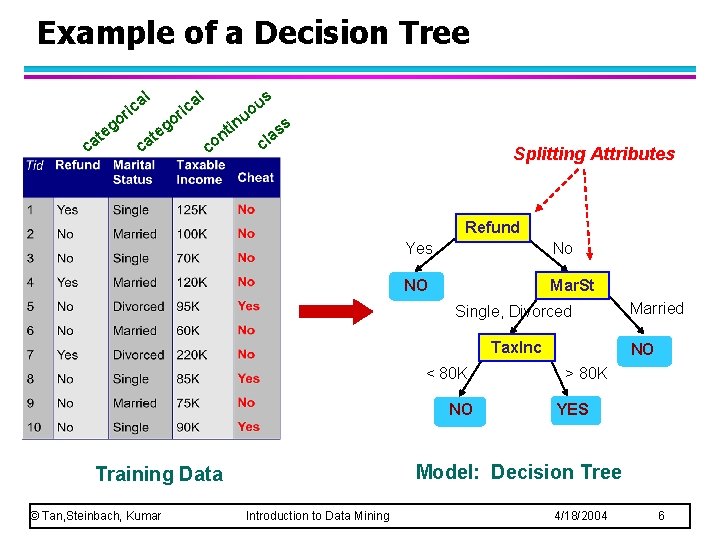 Example of a Decision Tree

categorical categorical continuous class

| Tid | Refund | Marital Status | Taxable Income | Cheat |
|---|---|---|---|---|
| 1 | Yes | Single | 125K | No |
| 2 | No | Married | 100K | No |
| 3 | No | Single | 70K | No |
| 4 | Yes | Married | 120K | No |
| 5 | No | Divorced | 95K | Yes |
| 6 | No | Married | 60K | No |
| 7 | Yes | Divorced | 220K | No |
| 8 | No | Single | 85K | Yes |
| 9 | No | Married | 75K | No |
| 10 | No | Single | 90K | Yes |

Training Data

Splitting Attributes

Refund
Yes
No
NO
MarSt
Single, Divorced
Married
TaxInc
NO
< 80K
> 80K
NO
YES

Model: Decision Tree

© Tan,Steinbach, Kumar Introduction to Data Mining 4/18/2004 6